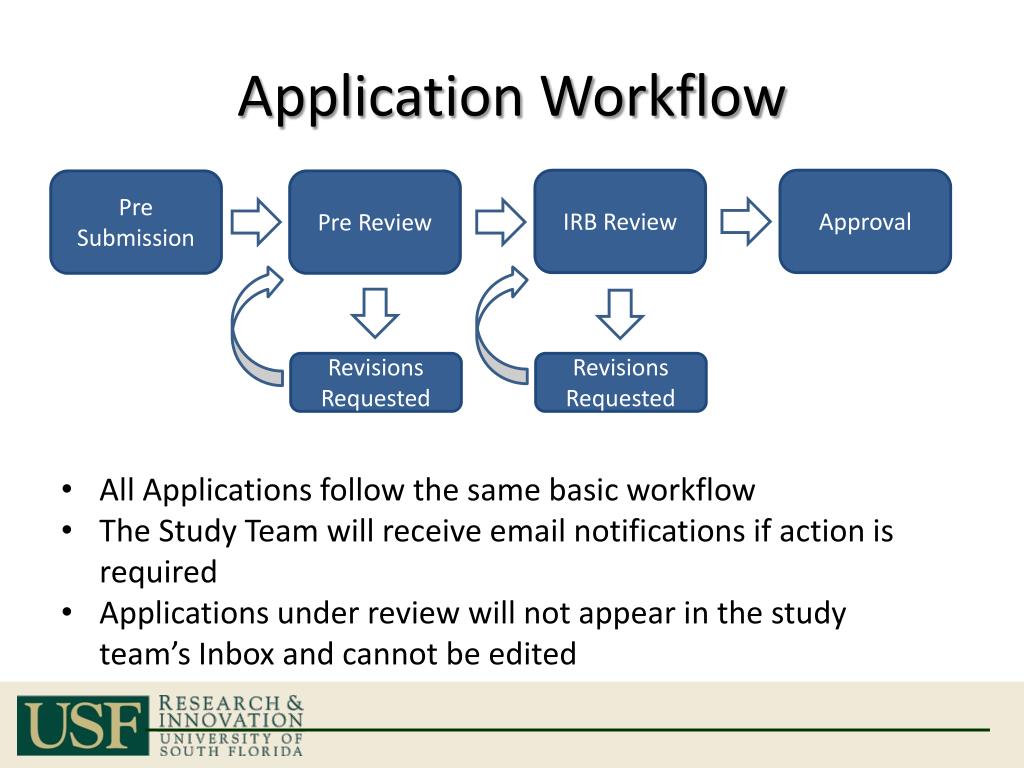 Application Workflow

Pre Submission

Pre Review

IRB Review

Approval

Revisions Requested

Revisions Requested

• All Applications follow the same basic workflow
• The Study Team will receive email notifications if action is required
• Applications under review will not appear in the study team's Inbox and cannot be edited

USF RESEARCH & INNOVATION UNIVERSITY OF SOUTH FLORIDA